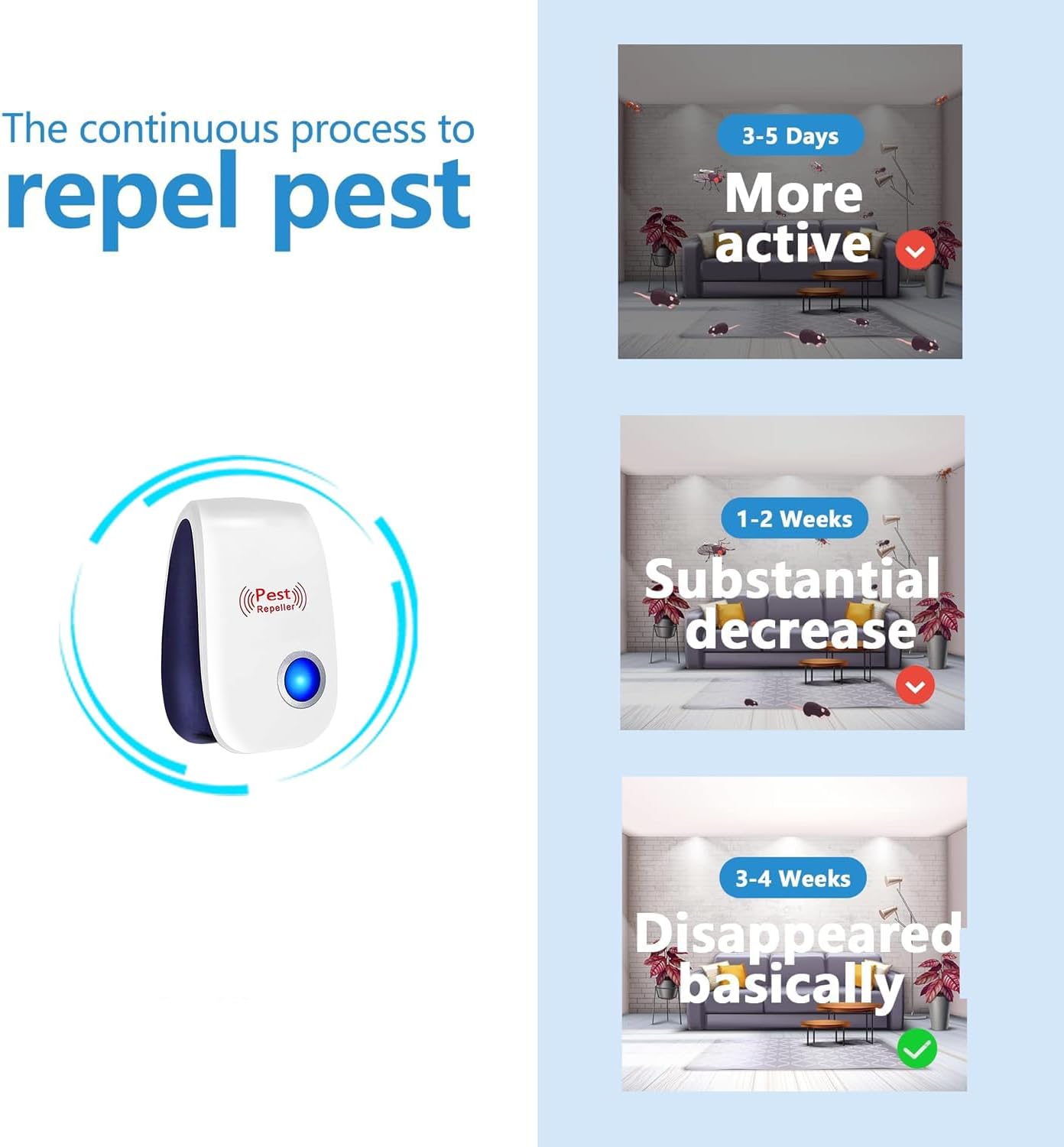 The continuous process to
repel pest

Pest
Repeller

3-5 Days
More active

1-2 Weeks
Substantial decrease

3-4 Weeks
Disappeared basically